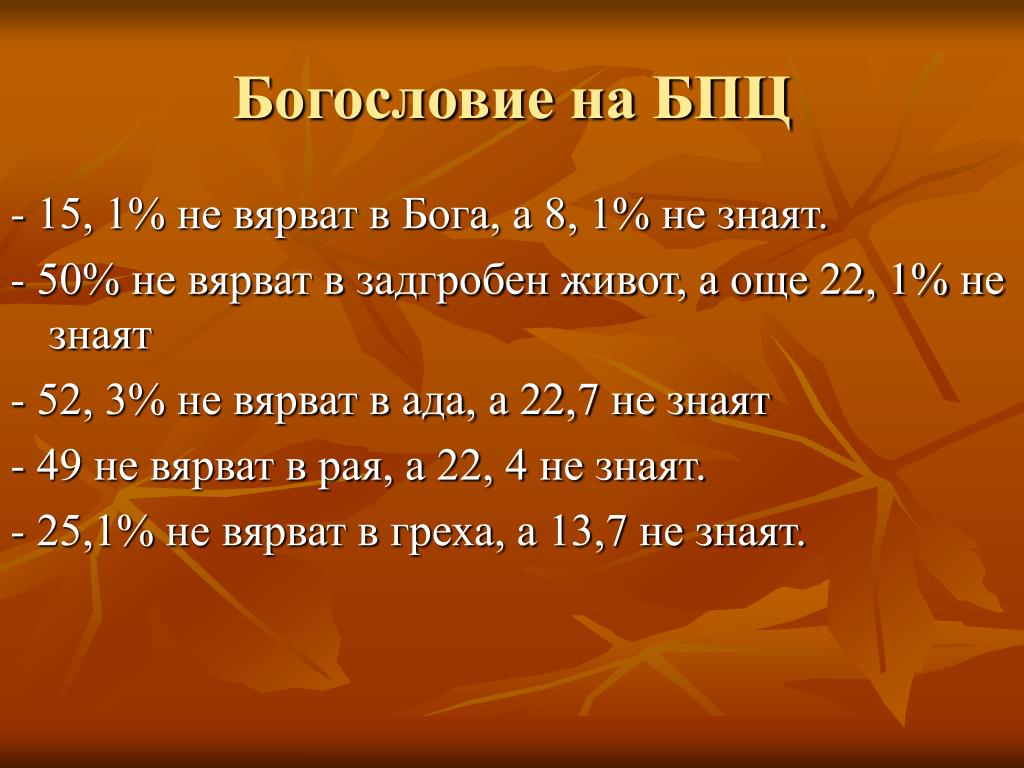 Богословие на БПЦ

- 15, 1% не вярват в Бога, а 8, 1% не знаят.

- 50% не вярват в задгробен живот, а още 22, 1% не знаят

- 52, 3% не вярват в ада, а 22,7 не знаят

- 49 не вярват в рая, а 22, 4 не знаят.

- 25,1% не вярват в греха, а 13,7 не знаят.